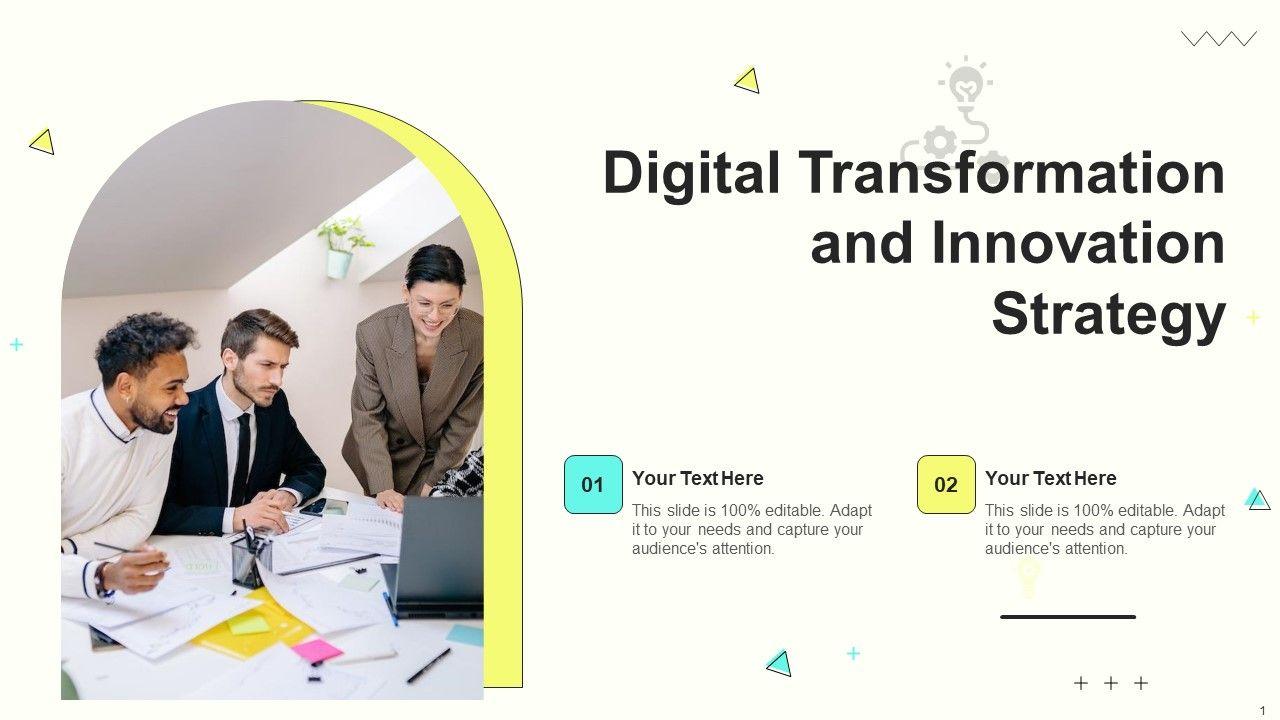 Digital Transformation and Innovation Strategy

01

Your Text Here

This slide is 100% editable. Adapt it to your needs and capture your audience's attention.

02

Your Text Here

This slide is 100% editable. Adapt it to your needs and capture your audience's attention.

1